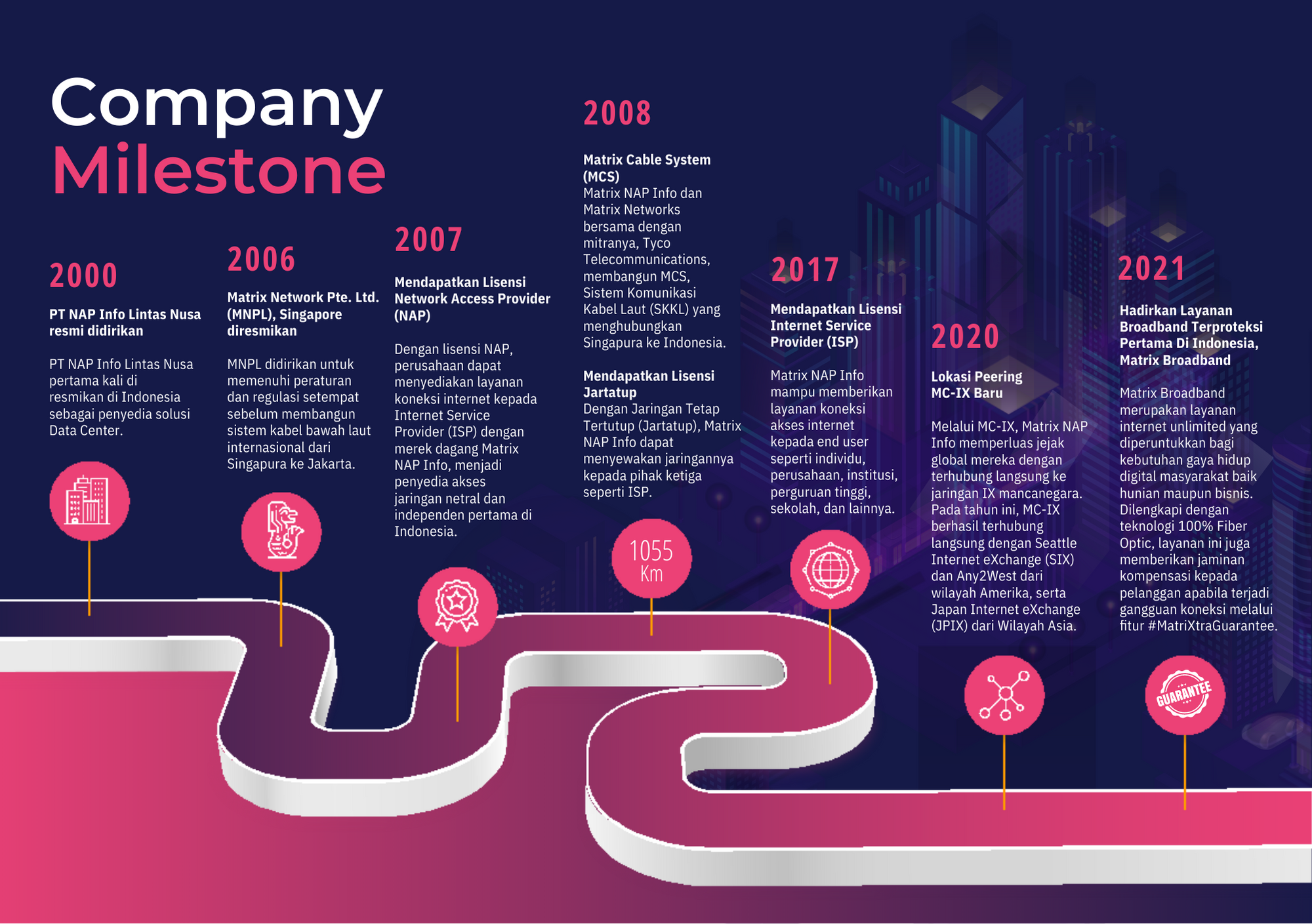 Company Milestone

2000

PT NAP Info Lintas Nusa resmi didirikan

PT NAP Info Lintas Nusa pertama kali di resmikan di Indonesia sebagai penyedia solusi Data Center.

2006

Matrix Network Pte. Ltd. (MNPL), Singapore diresmikan

MNPL didirikan untuk memenuhi peraturan dan regulasi setempat sebelum membangun sistem kabel bawah laut internasional dari Singapura ke Jakarta.

2007

Mendapatkan Lisensi Network Access Provider (NAP)

Dengan lisensi NAP, perusahaan dapat menyediakan layanan koneksi internet kepada Internet Service Provider (ISP) dengan merek dagang Matrix NAP Info, menjadi penyedia akses jaringan netral dan independen pertama di Indonesia.

2008

Matrix Cable System (MCS)
Matrix NAP Info dan Matrix Networks bersama dengan mitranya, Tyco Telecommunications, membangun MCS, Sistem Komunikasi Kabel Laut (SKKL) yang menghubungkan Singapura ke Indonesia.

Mendapatkan Lisensi Jartatup
Dengan Jaringan Tetap Tertutup (Jartatup), Matrix NAP Info dapat menyewakan jaringannya kepada pihak ketiga seperti ISP.

1055 Km

2017

Mendapatkan Lisensi Internet Service Provider (ISP)

Matrix NAP Info mampu memberikan layanan koneksi akses internet kepada end user seperti individu, perusahaan, institusi, perguruan tinggi, sekolah, dan lainnya.

2020

Lokasi Peering MC-IX Baru

Melalui MC-IX, Matrix NAP Info memperluas jejak global mereka dengan terhubung langsung ke jaringan IX mancanegara. Pada tahun ini, MC-IX berhasil terhubung langsung dengan Seattle Internet eXchange (SIX) dan Any2West dari wilayah Amerika, serta Japan Internet eXchange (JPIX) dari Wilayah Asia.

2021

Hadirkan Layanan Broadband Terproteksi Pertama Di Indonesia, Matrix Broadband

Matrix Broadband merupakan layanan internet unlimited yang diperuntukkan bagi kebutuhan gaya hidup digital masyarakat baik hunian maupun bisnis. Dilengkapi dengan teknologi 100% Fiber Optic, layanan ini juga memberikan jaminan kompensasi kepada pelanggan apabila terjadi gangguan koneksi melalui fitur #MatriXtraGuarantee.

GUARANTEE